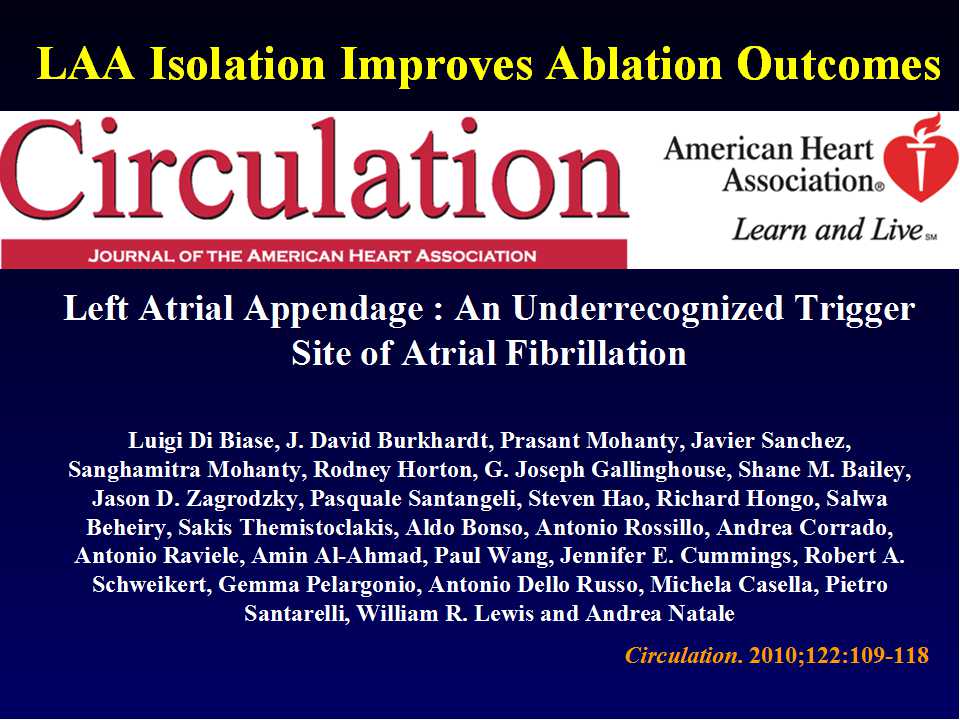 LAA Isolation Improves Ablation Outcomes

Circulation
JOURNAL OF THE AMERICAN HEART ASSOCIATION

American Heart Association®
Learn and Live℠

Left Atrial Appendage : An Underrecognized Trigger Site of Atrial Fibrillation

Luigi Di Biase, J. David Burkhardt, Prasant Mohanty, Javier Sanchez, Sanghamitra Mohanty, Rodney Horton, G. Joseph Gallinghouse, Shane M. Bailey, Jason D. Zagrodzky, Pasquale Santangeli, Steven Hao, Richard Hongo, Salwa Beheiry, Sakis Themistoclakis, Aldo Bonso, Antonio Rossillo, Andrea Corrado, Antonio Raviele, Amin Al-Ahmad, Paul Wang, Jennifer E. Cummings, Robert A. Schweikert, Gemma Pelargonio, Antonio Dello Russo, Michela Casella, Pietro Santarelli, William R. Lewis and Andrea Natale

Circulation. 2010;122:109-118